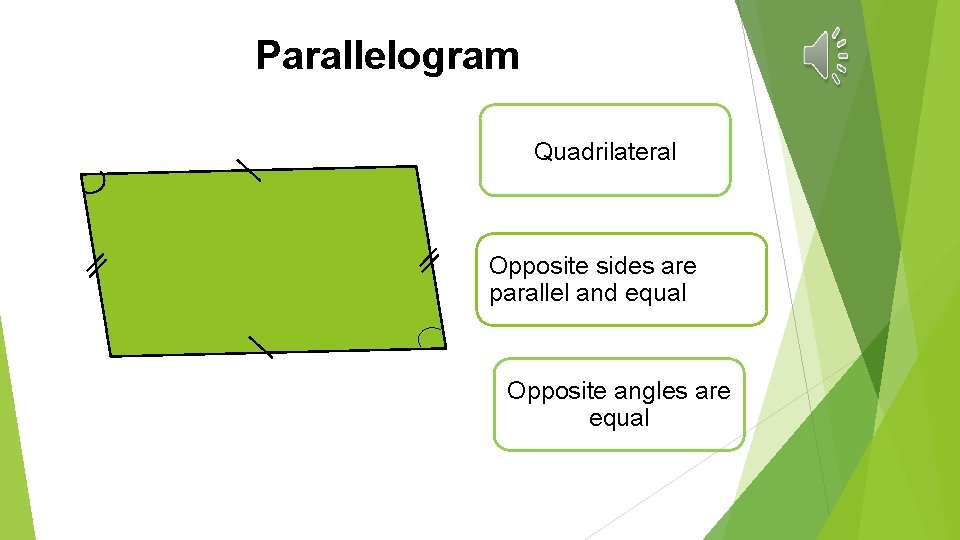 Parallelogram

Quadrilateral

Opposite sides are parallel and equal

Opposite angles are equal